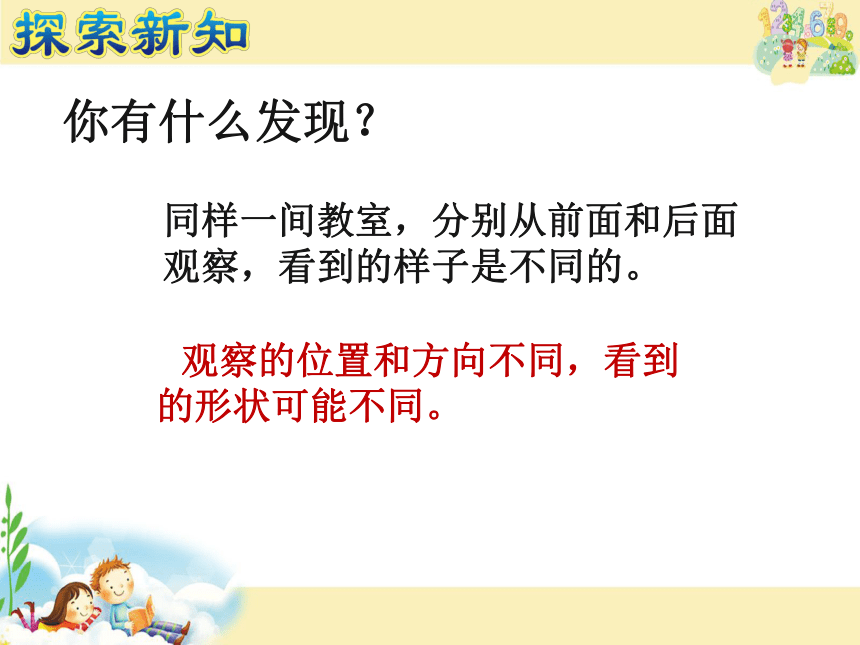 探索新知

你有什么发现？

同样一间教室，分别从前面和后面观察，看到的样子是不同的。

观察的位置和方向不同，看到的形状可能不同。